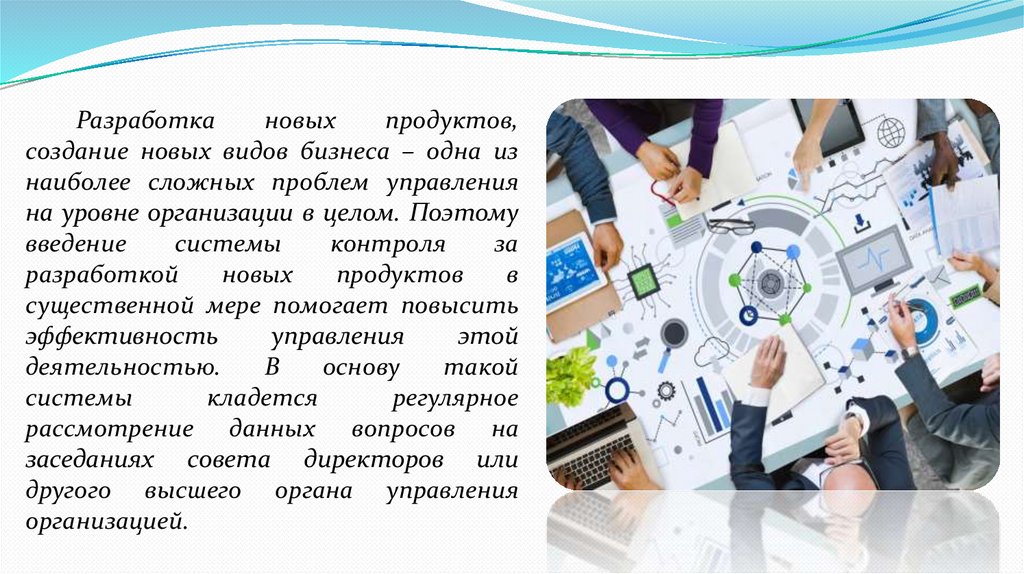 Разработка новых продуктов, создание новых видов бизнеса – одна из наиболее сложных проблем управления на уровне организации в целом. Поэтому введение системы контроля за разработкой новых продуктов в существенной мере помогает повысить эффективность управления этой деятельностью. В основу такой системы кладется регулярное рассмотрение данных вопросов на заседаниях совета директоров или другого высшего органа управления организацией.